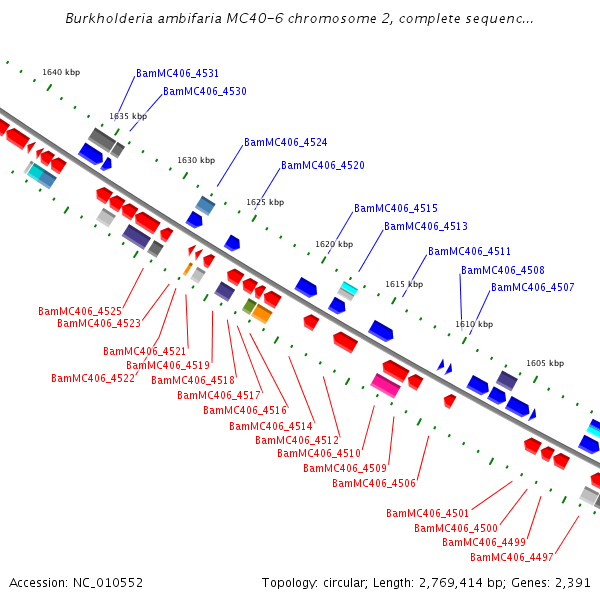 Burkholderia ambifaria MC40-6 chromosome 2, complete sequenc...

1640 kbp
BamMC406_4531
BamMC406_4530
1635 kbp
BamMC406_4524
1630 kbp
BamMC406_4520
1625 kbp
BamMC406_4515
BamMC406_4513
1620 kbp
BamMC406_4511
BamMC406_4508
1615 kbp
BamMC406_4507
1610 kbp
1605 kbp

BamMC406_4525
BamMC406_4523
BamMC406_4521
BamMC406_4519
BamMC406_4522
BamMC406_4518
BamMC406_4517
BamMC406_4516
BamMC406_4514
BamMC406_4512
BamMC406_4510
BamMC406_4509
BamMC406_4506
BamMC406_4501
BamMC406_4500
BamMC406_4499
BamMC406_4497

Accession: NC_010552
Topology: circular; Length: 2,769,414 bp; Genes: 2,391